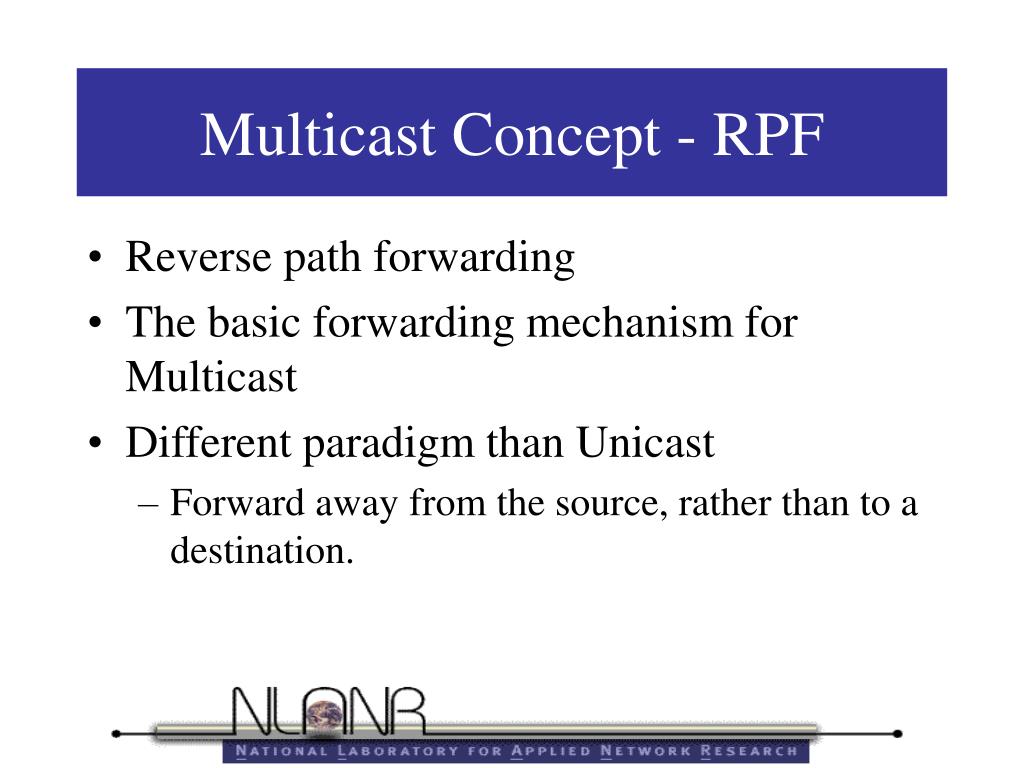 Multicast Concept - RPF

• Reverse path forwarding
• The basic forwarding mechanism for Multicast
• Different paradigm than Unicast
– Forward away from the source, rather than to a destination.

NLANR
NATIONAL LABORATORY FOR APPLIED NETWORK RESEARCH